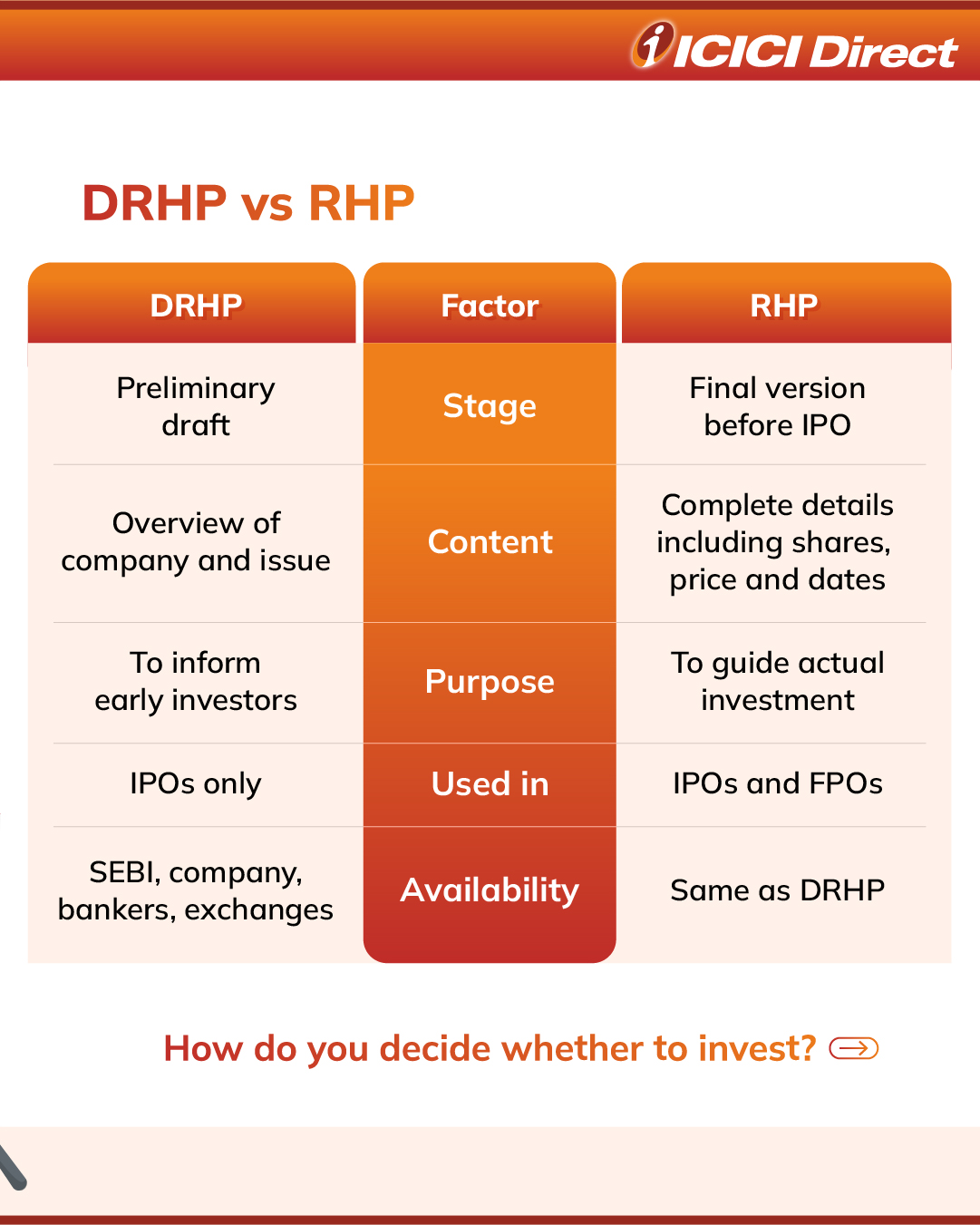 ICICI Direct

DRHP vs RHP

| DRHP | Factor | RHP |
|---|---|---|
| Preliminary draft | Stage | Final version before IPO |
| Overview of company and issue | Content | Complete details including shares, price and dates |
| To inform early investors | Purpose | To guide actual investment |
| IPOs only | Used in | IPOs and FPOs |
| SEBI, company, bankers, exchanges | Availability | Same as DRHP |

How do you decide whether to invest?